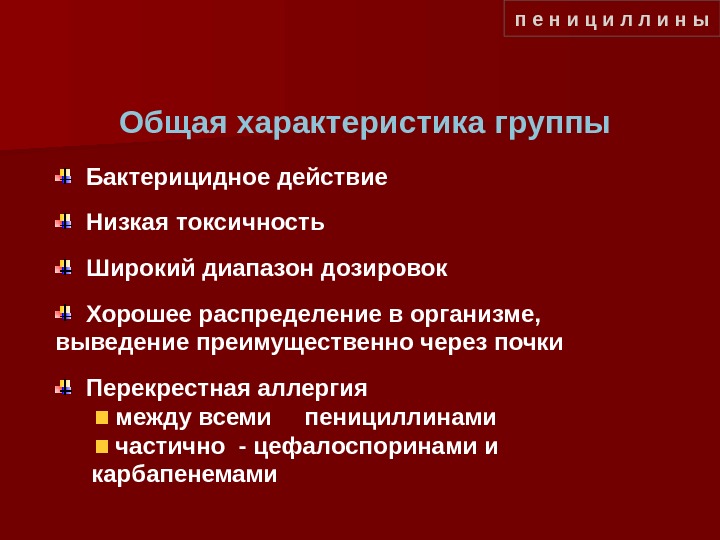 п е н и ц и л л и н ы

Общая характеристика группы

Бактерицидное действие

Низкая токсичность

Широкий диапазон дозировок

Хорошее распределение в организме, выведение преимущественно через почки

Перекрестная аллергия
между всеми пенициллинами
частично - цефалоспоринами и карбапенемами